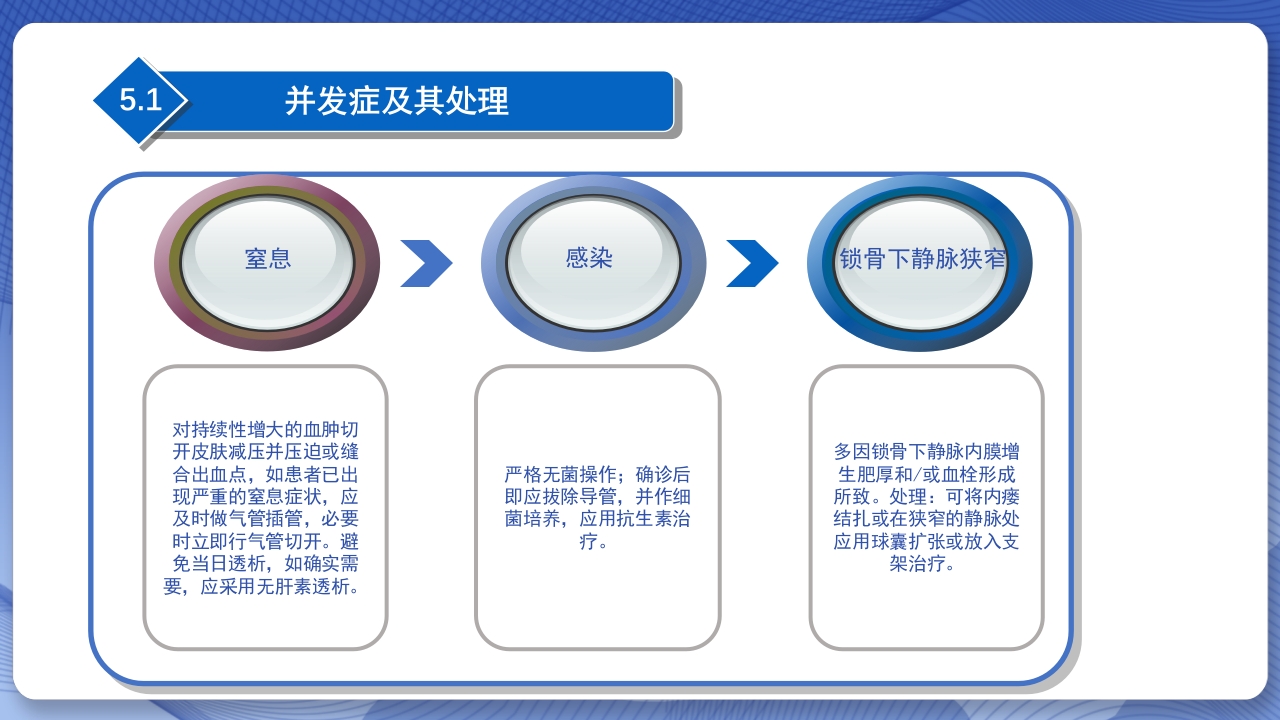 5.1

并发症及其处理

窒息

感染

锁骨下静脉狭窄

对持续性增大的血肿切开皮肤减压并压迫或缝合出血点，如患者已出现严重的窒息症状，应及时做气管插管，必要时立即行气管切开。避免当日透析，如确实需要，应采用无肝素透析。

严格无菌操作；确诊后即应拔除导管，并作细菌培养，应用抗生素治疗。

多因锁骨下静脉内膜增生肥厚和/或血栓形成所致。处理：可将内瘘结扎或在狭窄的静脉处应用球囊扩张或放入支架治疗。